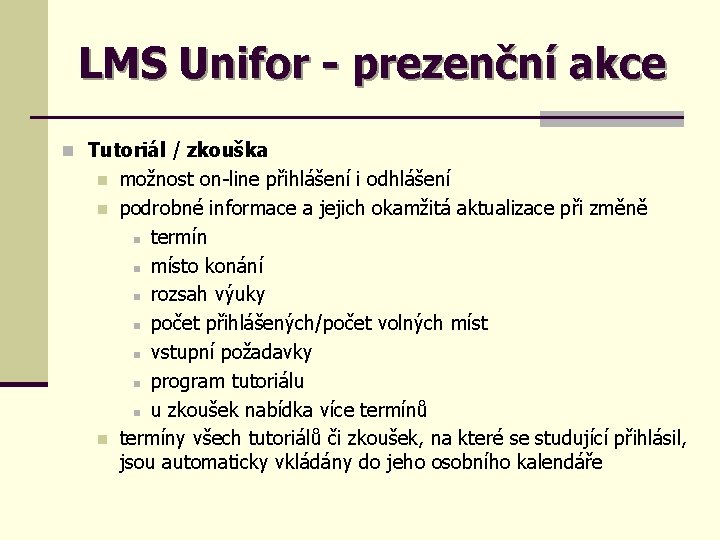 LMS Unifor - prezenční akce

Tutoriál / zkouška
možnost on-line přihlášení i odhlášení
podrobné informace a jejich okamžitá aktualizace při změně
termín
místo konání
rozsah výuky
počet přihlášených/počet volných míst
vstupní požadavky
program tutoriálu
u zkoušek nabídka více termínů
termíny všech tutoriálů či zkoušek, na které se studující přihlásil, jsou automaticky vkládány do jeho osobního kalendáře